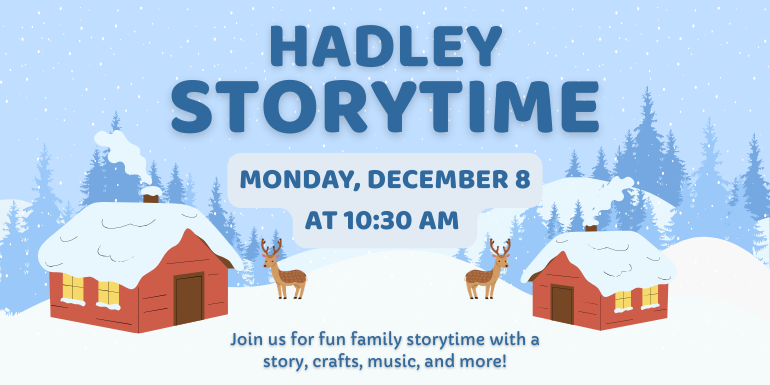 HADLEY STORYTIME

MONDAY, DECEMBER 8
AT 10:30 AM

Join us for fun family storytime with a story, crafts, music, and more!